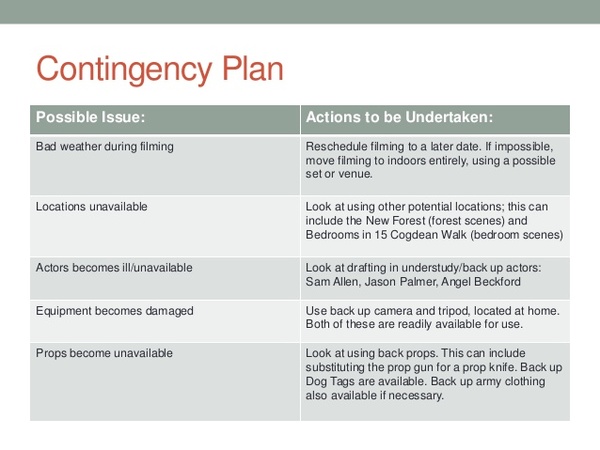 Contingency Plan

| Possible Issue: | Actions to be Undertaken: |
|---|---|
| Bad weather during filming | Reschedule filming to a later date. If impossible, move filming to indoors entirely, using a possible set or venue. |
| Locations unavailable | Look at using other potential locations; this can include the New Forest (forest scenes) and Bedrooms in 15 Cogdean Walk (bedroom scenes) |
| Actors becomes ill/unavailable | Look at drafting in understudy/back up actors: Sam Allen, Jason Palmer, Angel Beckford |
| Equipment becomes damaged | Use back up camera and tripod, located at home. Both of these are readily available for use. |
| Props become unavailable | Look at using back props. This can include substituting the prop gun for a prop knife. Back up Dog Tags are available. Back up army clothing also available if necessary. |